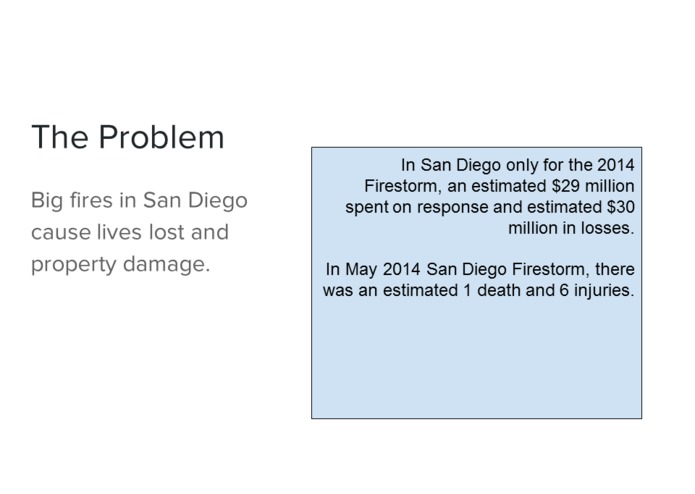 The Problem

Big fires in San Diego cause lives lost and property damage.

In San Diego only for the 2014 Firestorm, an estimated \$29 million spent on response and estimated \$30 million in losses.

In May 2014 San Diego Firestorm, there was an estimated 1 death and 6 injuries.